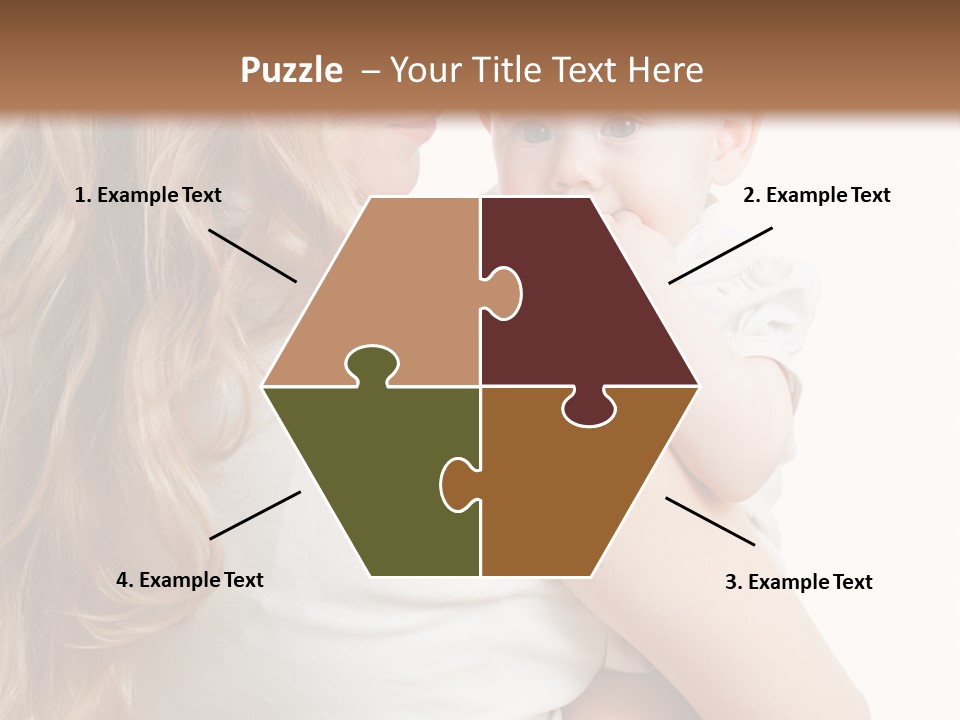 Puzzle – Your Title Text Here

1. Example Text

2. Example Text

4. Example Text

3. Example Text